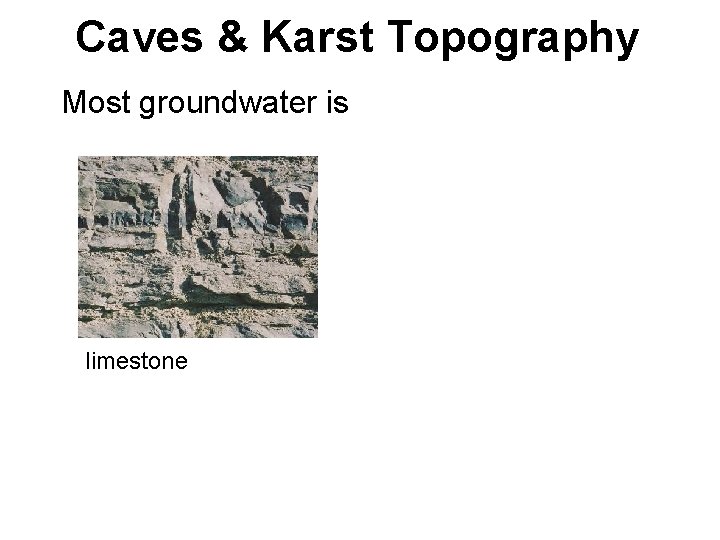 Caves & Karst Topography

Most groundwater is

limestone